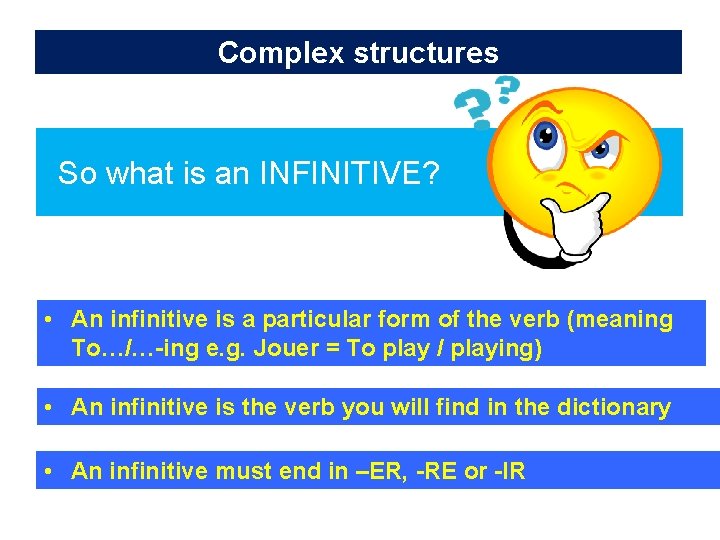 Complex structures

So what is an INFINITIVE?

• An infinitive is a particular form of the verb (meaning To…/…-ing e.g. Jouer = To play / playing)

• An infinitive is the verb you will find in the dictionary

• An infinitive must end in –ER, -RE or -IR